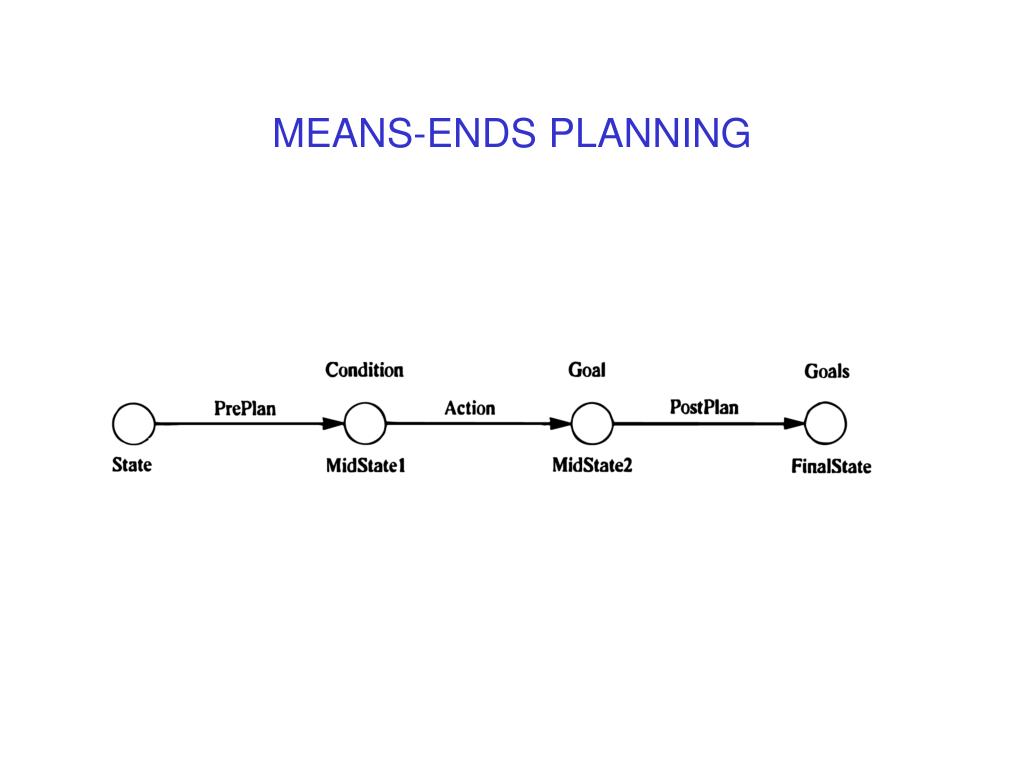 MEANS-ENDS PLANNING

Condition
Goal
Goals
PrePlan
Action
PostPlan
State
MidState1
MidState2
FinalState